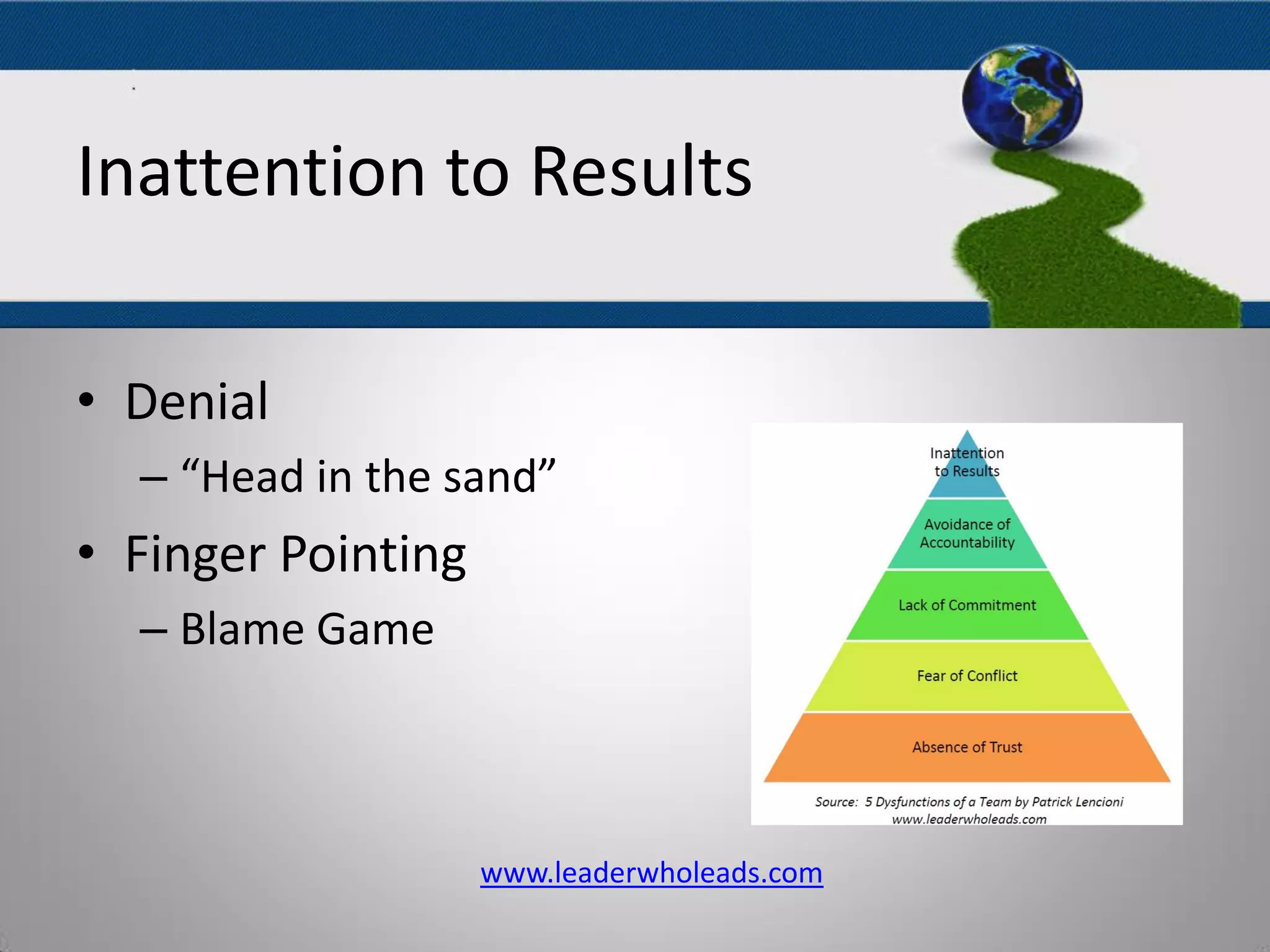 Inattention to Results

• Denial
– “Head in the sand”
• Finger Pointing
– Blame Game

Inattention to Results

Avoidance of Accountability

Lack of Commitment

Fear of Conflict

Absence of Trust

Source: 5 Dysfunctions of a Team by Patrick Lencioni
www.leaderwholeads.com

www.leaderwholeads.com